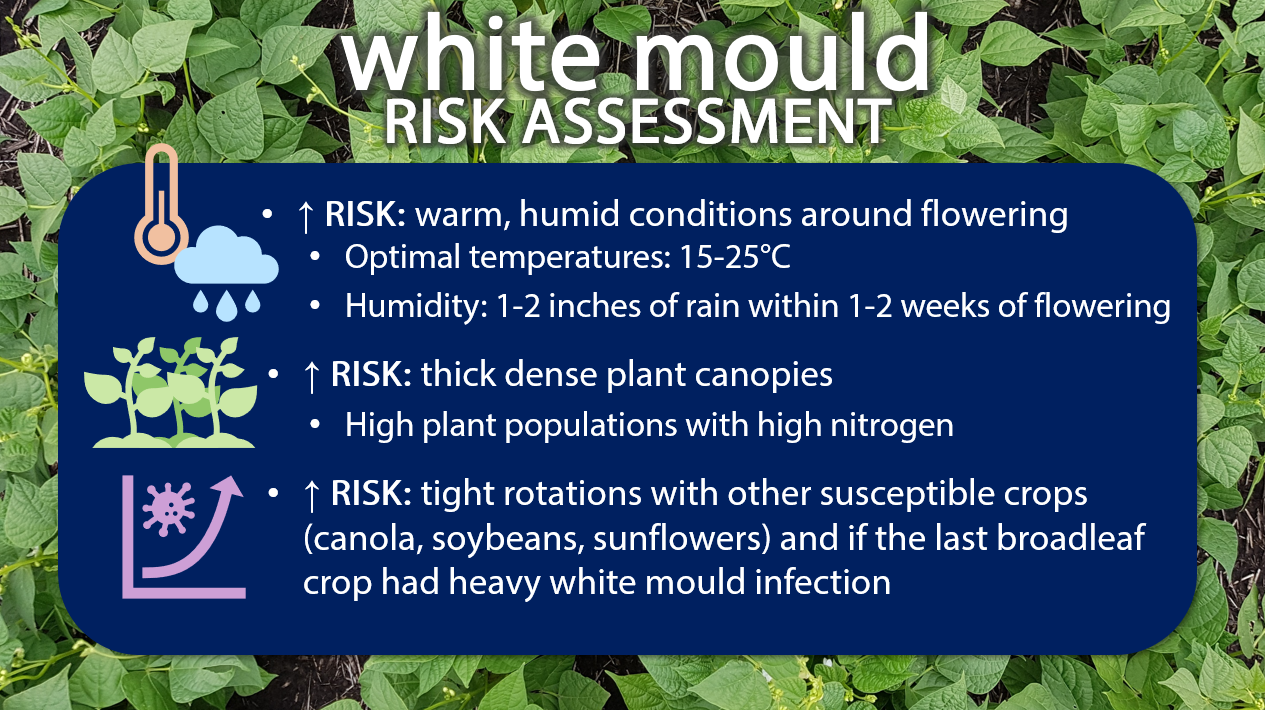 white mould
RISK ASSESSMENT

• ↑ RISK: warm, humid conditions around flowering
  • Optimal temperatures: 15-25°C
  • Humidity: 1-2 inches of rain within 1-2 weeks of flowering

• ↑ RISK: thick dense plant canopies
  • High plant populations with high nitrogen

• ↑ RISK: tight rotations with other susceptible crops (canola, soybeans, sunflowers) and if the last broadleaf crop had heavy white mould infection